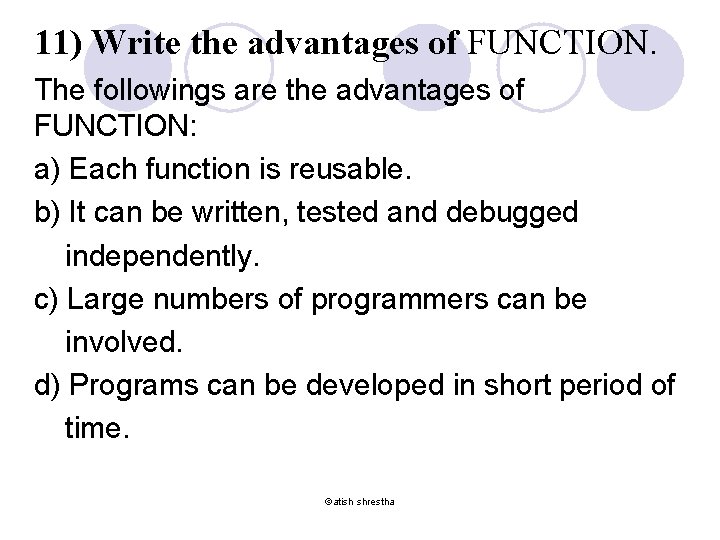 11) Write the advantages of FUNCTION.

The followings are the advantages of FUNCTION:

a) Each function is reusable.

b) It can be written, tested and debugged independently.

c) Large numbers of programmers can be involved.

d) Programs can be developed in short period of time.

©atish shrestha